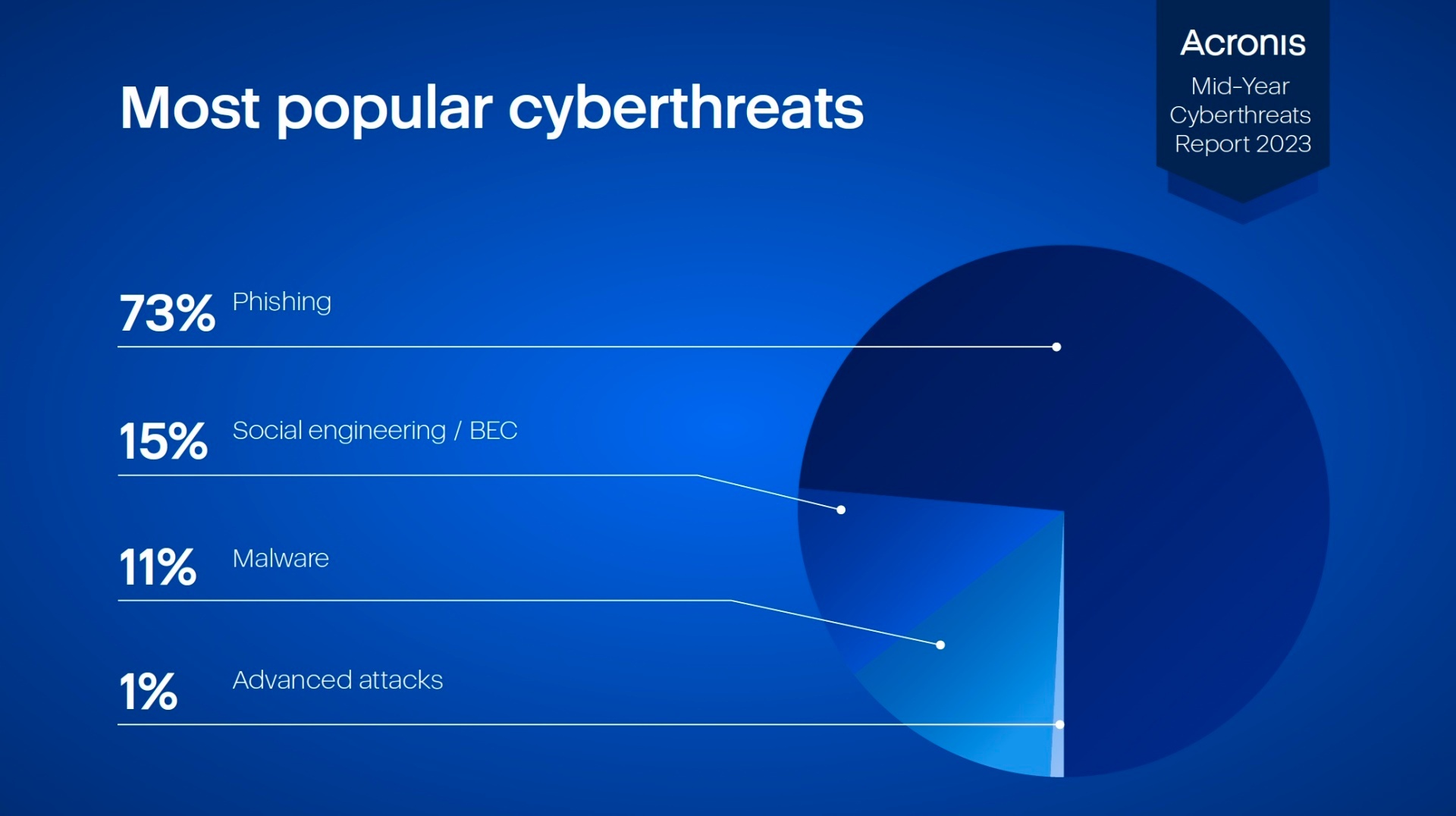 Most popular cyberthreats

Acronis

Mid-Year Cyberthreats Report 2023

73% Phishing

15% Social engineering / BEC

11% Malware

1% Advanced attacks